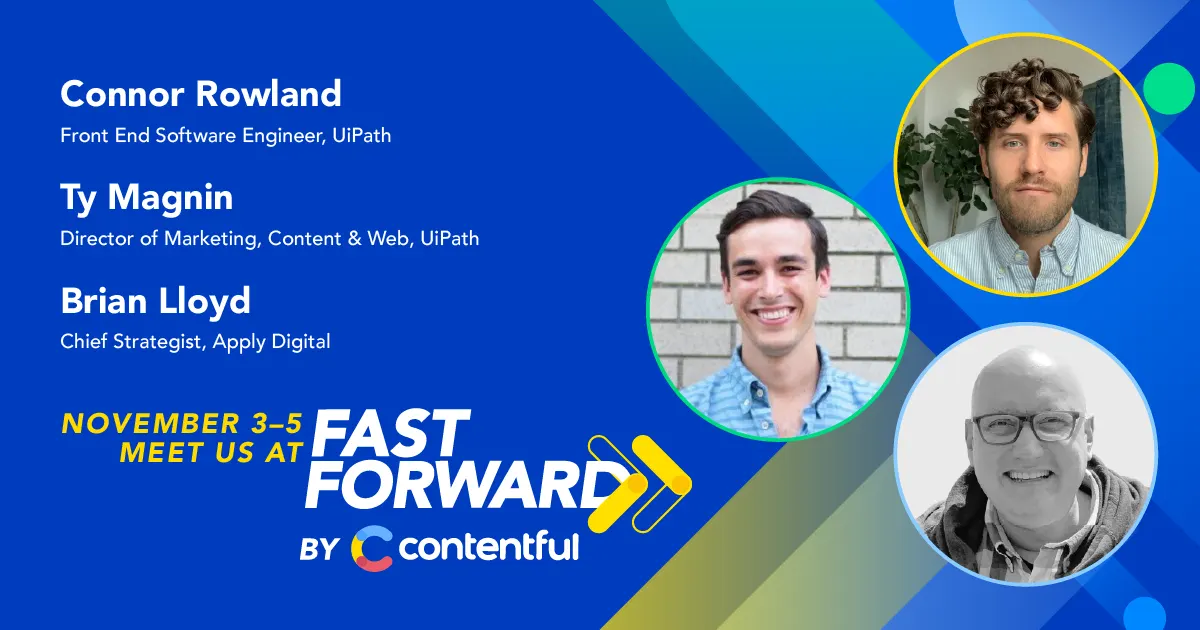 Connor Rowland
Front End Software Engineer, UiPath

Ty Magnin
Director of Marketing, Content & Web, UiPath

Brian Lloyd
Chief Strategist, Apply Digital

NOVEMBER 3–5
MEET US AT FAST FORWARD
BY contentful